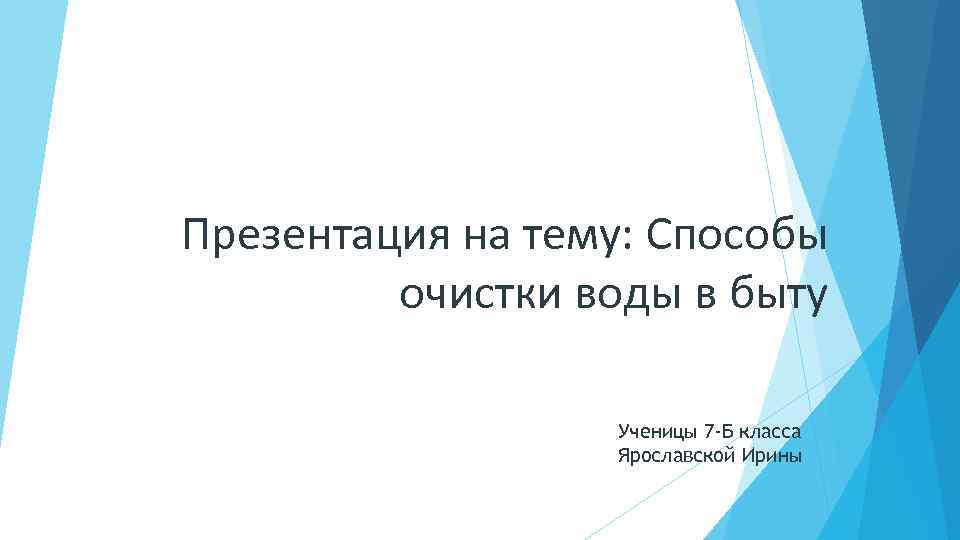 Презентация на тему: Способы очистки воды в быту

Ученицы 7-Б класса
Ярославской Ирины